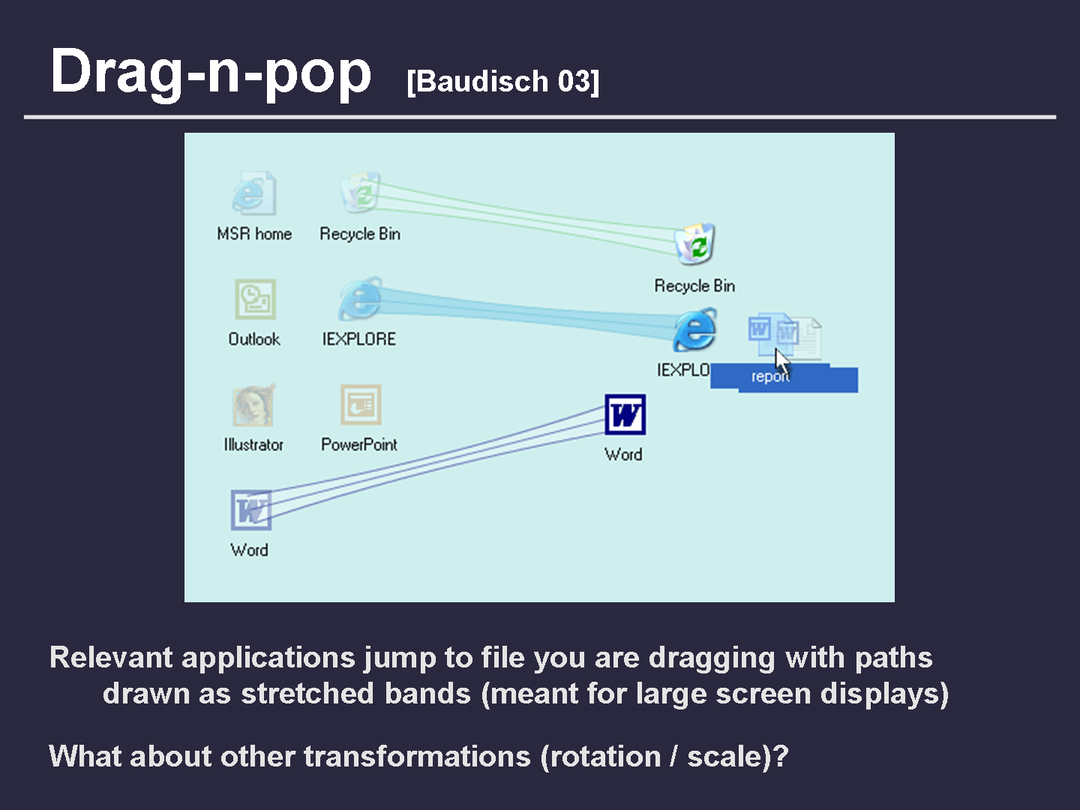 Drag-n-pop [Baudisch 03]

MSR home
Recycle Bin
Recycle Bin
Outlook
IEXPLORE
IEXPLO
report
Illustrator
PowerPoint
Word
Word

Relevant applications jump to file you are dragging with paths drawn as stretched bands (meant for large screen displays)

What about other transformations (rotation / scale)?